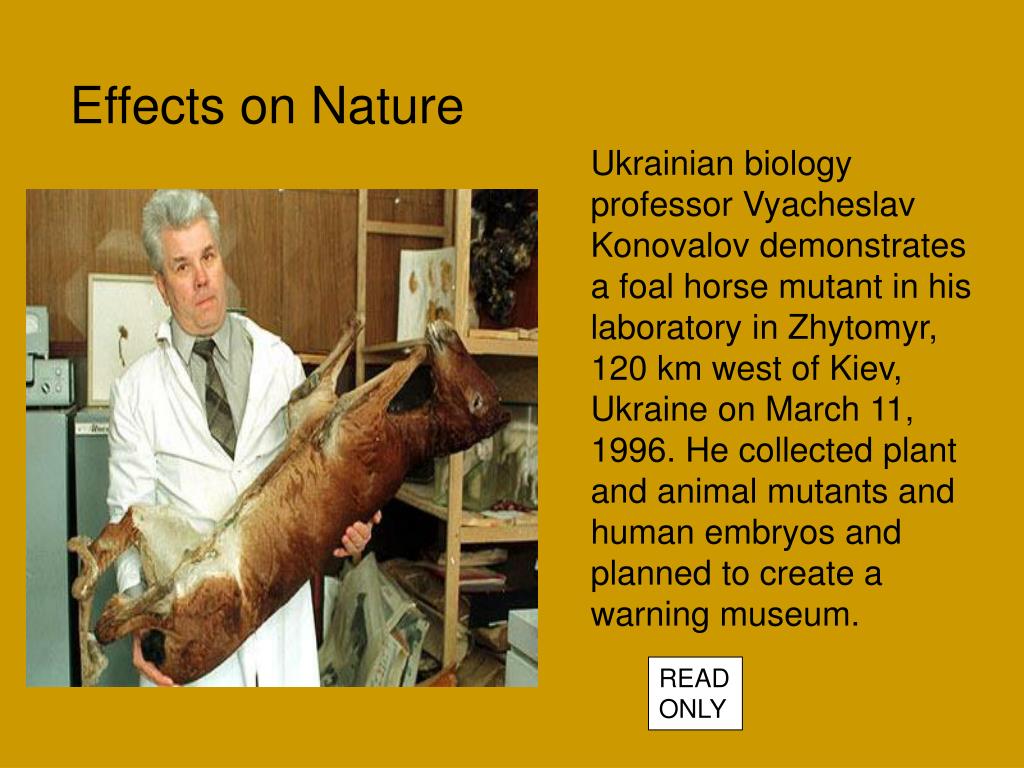 Effects on Nature

Ukrainian biology professor Vyacheslav Konovalov demonstrates a foal horse mutant in his laboratory in Zhytomyr, 120 km west of Kiev, Ukraine on March 11, 1996. He collected plant and animal mutants and human embryos and planned to create a warning museum.

READ ONLY